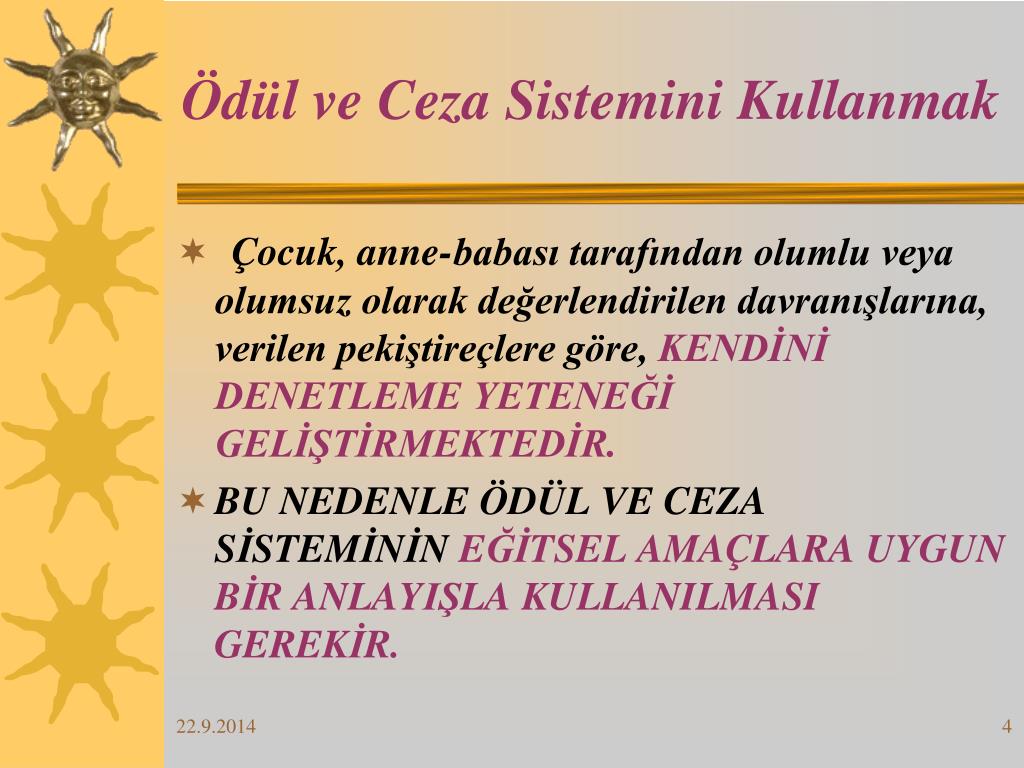 Ödül ve Ceza Sistemini Kullanmak

Çocuk, anne-babası tarafından olumlu veya olumsuz olarak değerlendirilen davranışlarına, verilen pekiştireçlere göre, KENDİNİ DENETLEME YETENEĞİ GELİŞTİRMEKTEDİR.

BU NEDENLE ÖDÜL VE CEZA SİSTEMİNİN EĞİTSEL AMAÇLARA UYGUN BİR ANLAYIŞLA KULLANILMASI GEREKİR.

22.9.2014

4